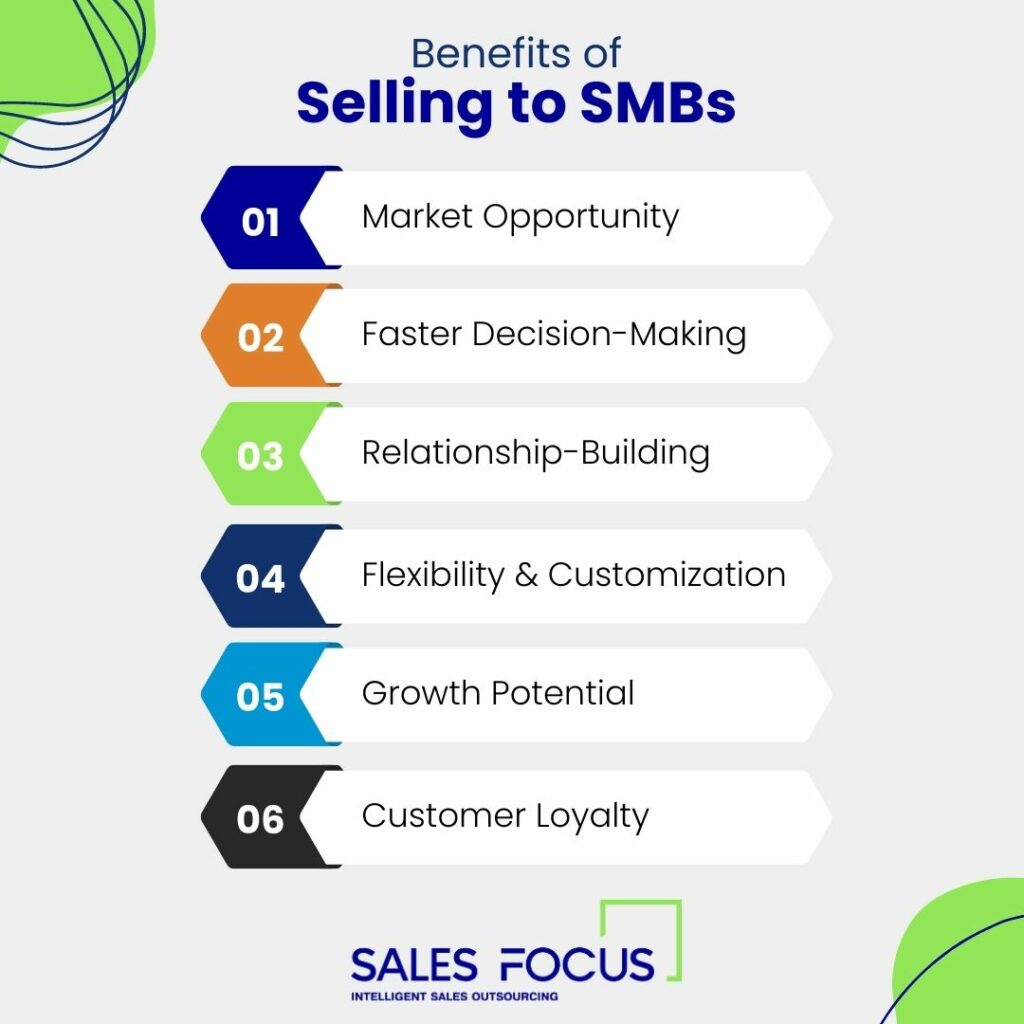 Benefits of
Selling to SMBs

01 Market Opportunity

02 Faster Decision-Making

03 Relationship-Building

04 Flexibility & Customization

05 Growth Potential

06 Customer Loyalty

SALES FOCUS
INTELLIGENT SALES OUTSOURCING